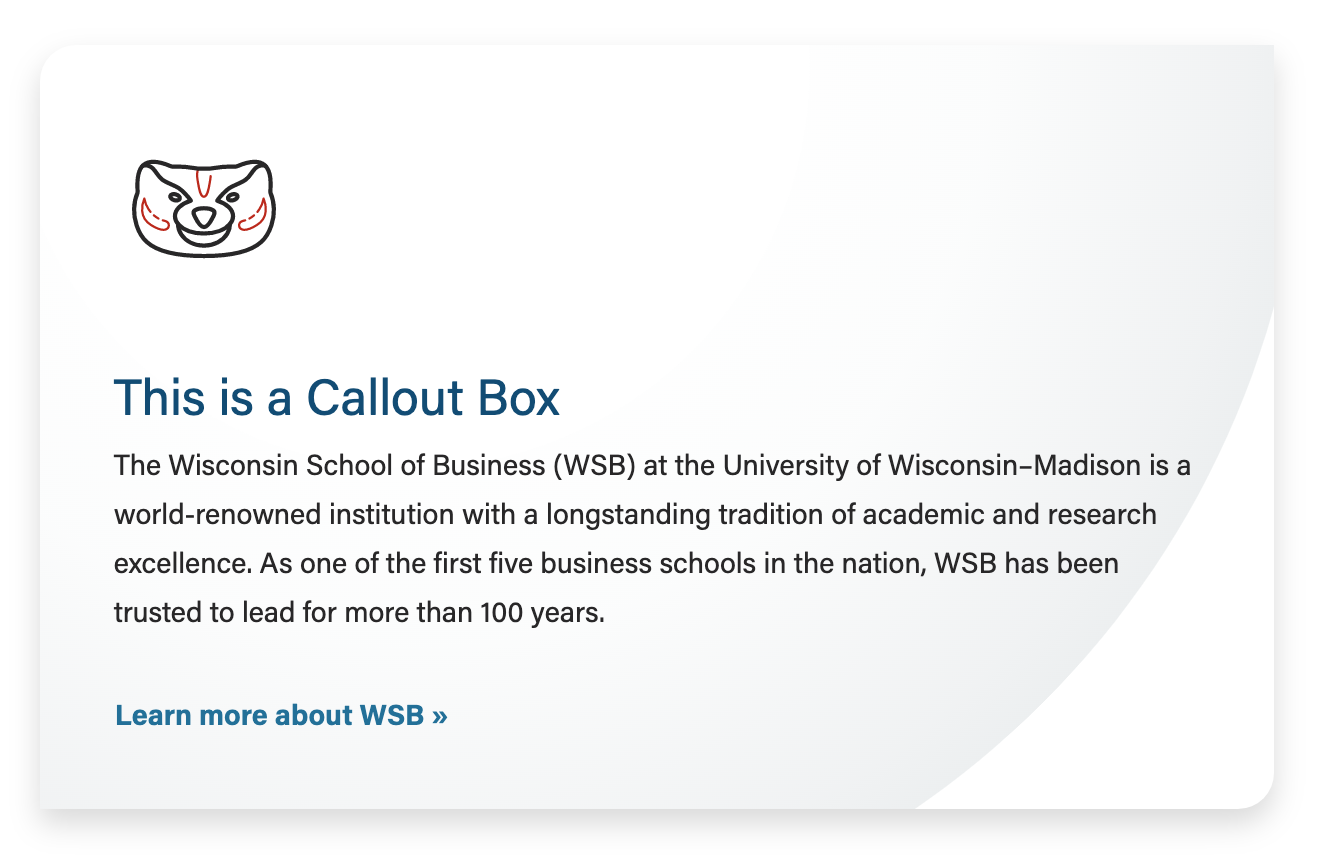 This is a Callout Box

The Wisconsin School of Business (WSB) at the University of Wisconsin–Madison is a world-renowned institution with a longstanding tradition of academic and research excellence. As one of the first five business schools in the nation, WSB has been trusted to lead for more than 100 years.

Learn more about WSB »